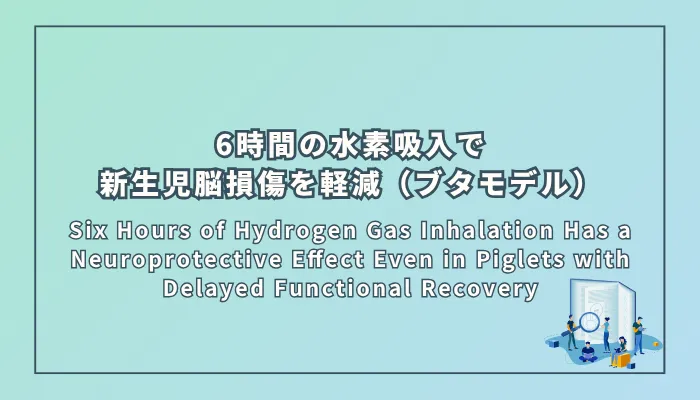 6時間の水素吸入で
新生児脳損傷を軽減（ブタモデル）

Six Hours of Hydrogen Gas Inhalation Has a Neuroprotective Effect Even in Piglets with Delayed Functional Recovery